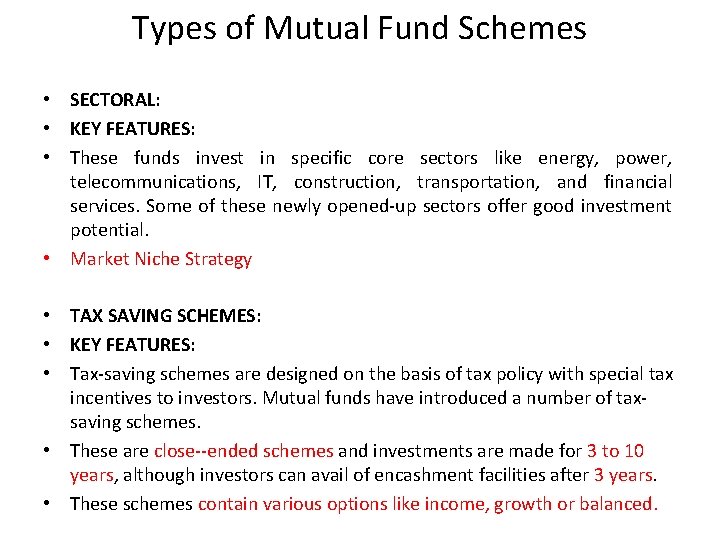 Types of Mutual Fund Schemes

• SECTORAL:
• KEY FEATURES:
• These funds invest in specific core sectors like energy, power, telecommunications, IT, construction, transportation, and financial services. Some of these newly opened-up sectors offer good investment potential.
• Market Niche Strategy

• TAX SAVING SCHEMES:
• KEY FEATURES:
• Tax-saving schemes are designed on the basis of tax policy with special tax incentives to investors. Mutual funds have introduced a number of tax-saving schemes.
• These are close--ended schemes and investments are made for 3 to 10 years, although investors can avail of encashment facilities after 3 years.
• These schemes contain various options like income, growth or balanced.